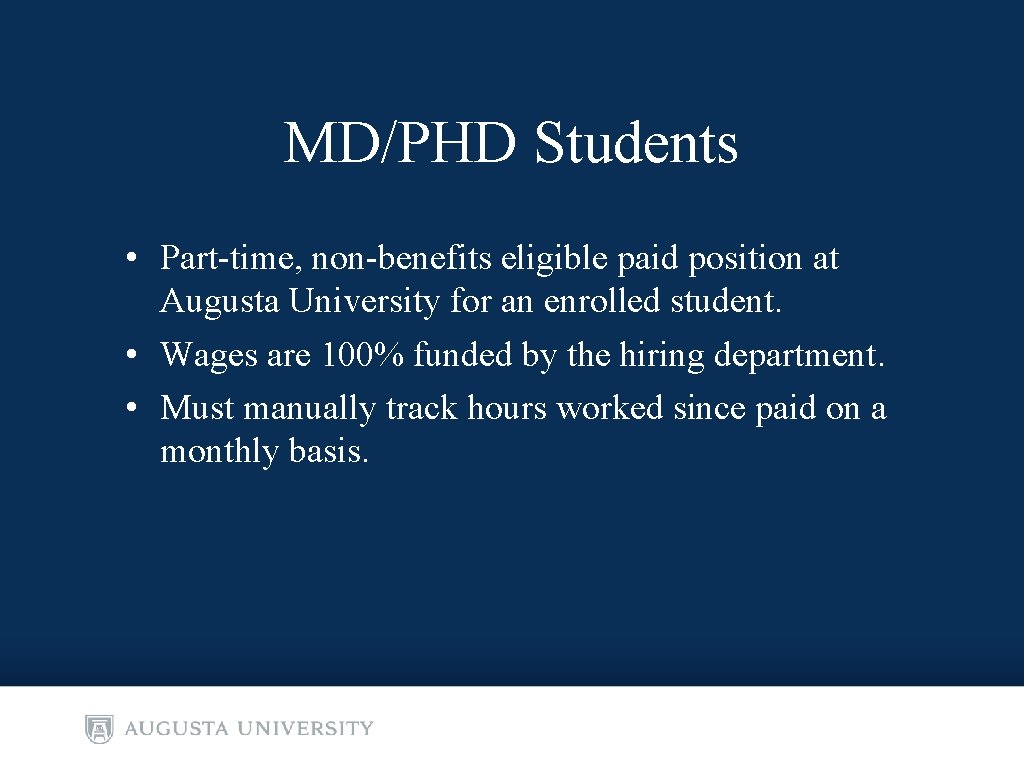 MD/PHD Students

• Part-time, non-benefits eligible paid position at Augusta University for an enrolled student.
• Wages are 100% funded by the hiring department.
• Must manually track hours worked since paid on a monthly basis.

AUGUSTA UNIVERSITY